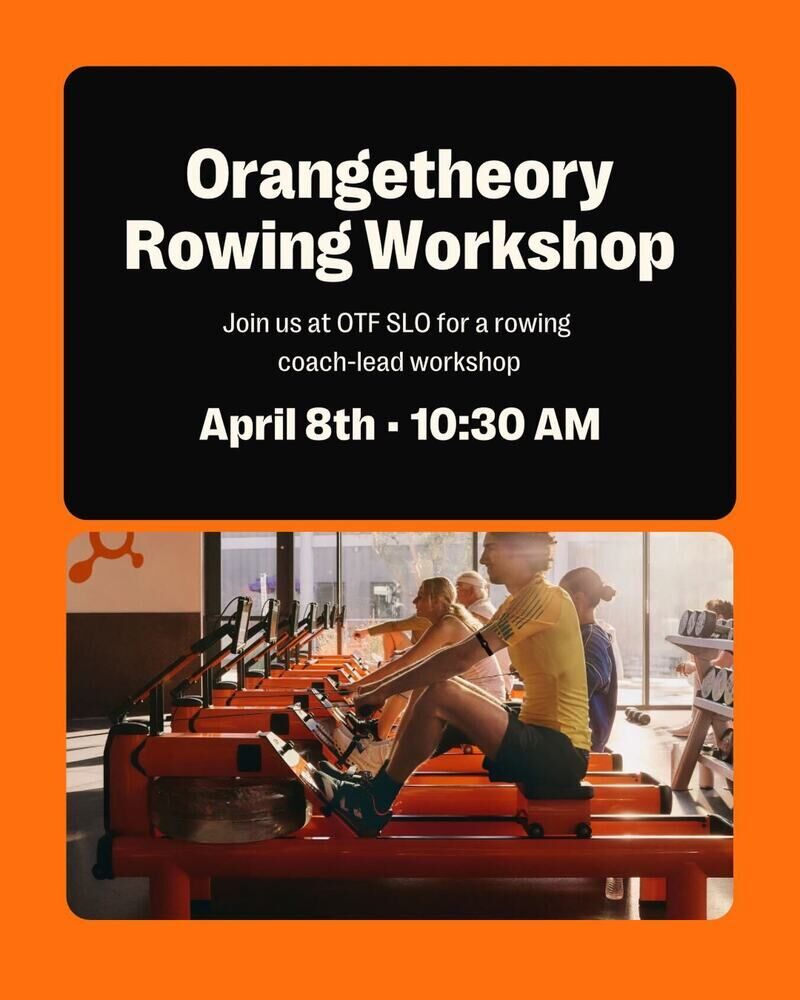 Orangetheory Rowing Workshop

Join us at OTF SLO for a rowing coach-lead workshop

April 8th · 10:30 AM